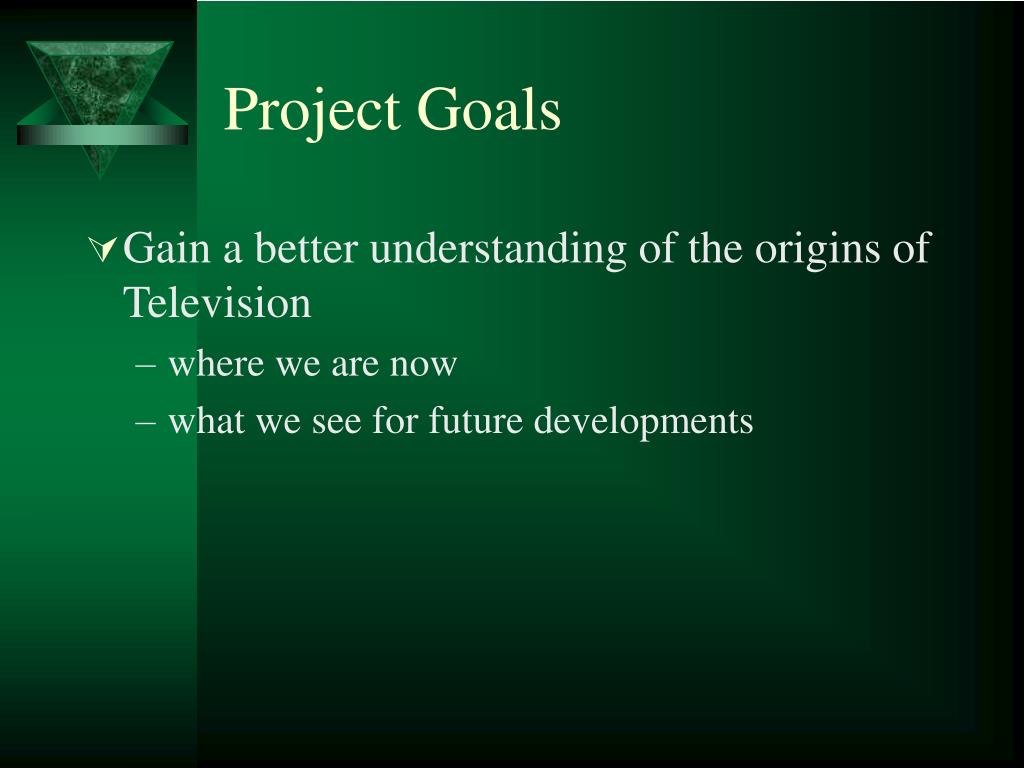 Project Goals

Gain a better understanding of the origins of Television

– where we are now

– what we see for future developments